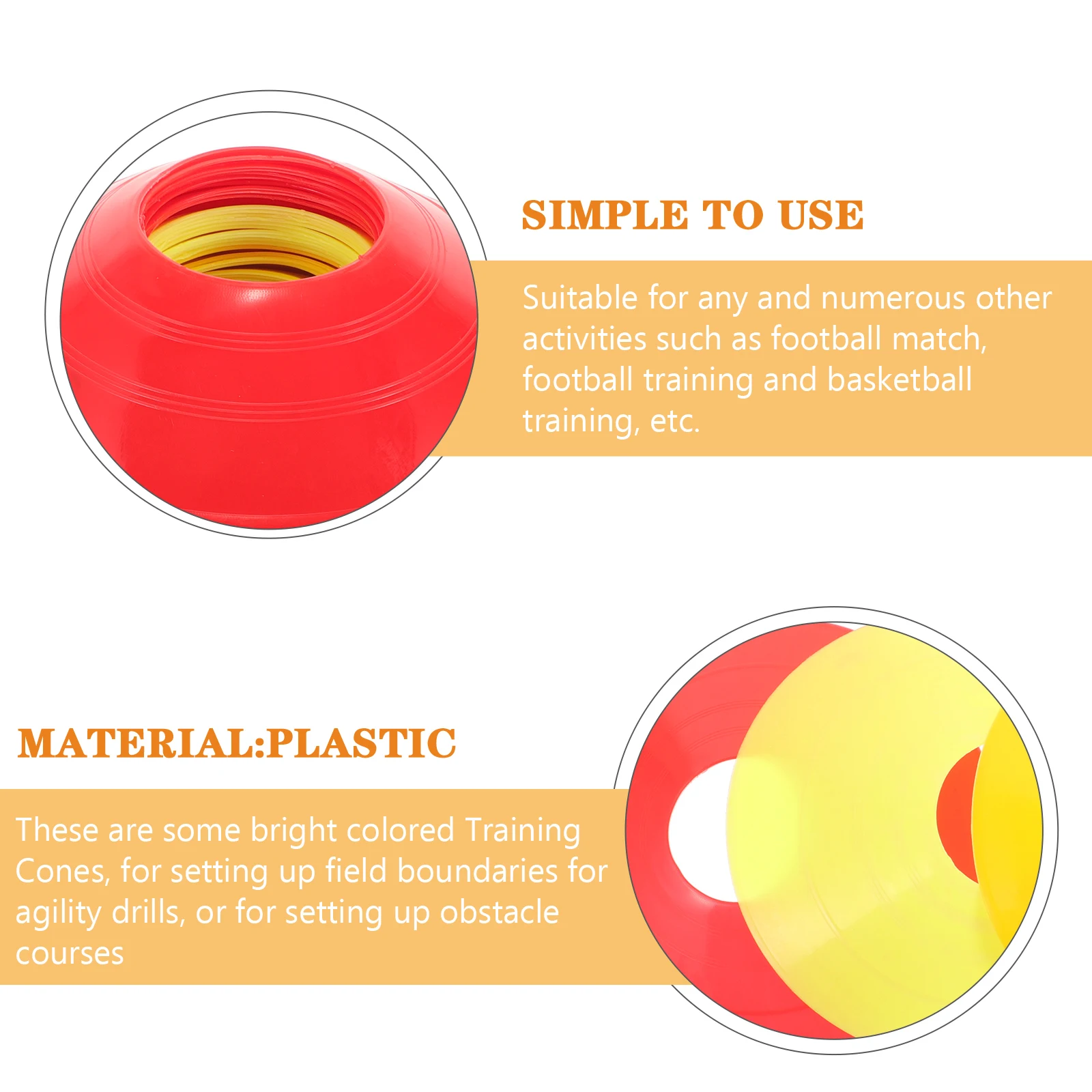 SIMPLE TO USE

Suitable for any and numerous other activities such as football match, football training and basketball training, etc.

MATERIAL:PLASTIC

These are some bright colored Training Cones, for setting up field boundaries for agility drills, or for setting up obstacle courses